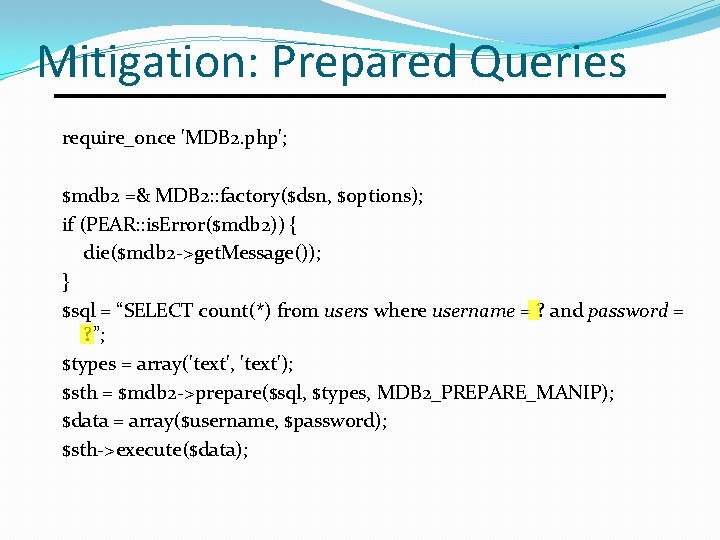 Mitigation: Prepared Queries

require_once 'MDB2.php';

$mdb2 =& MDB2::factory($dsn, $options);
if (PEAR::isError($mdb2)) {
die($mdb2->getMessage());
}
$sql = “SELECT count(*) from users where username = ? and password = ?”;
$types = array('text', 'text');
$sth = $mdb2->prepare($sql, $types, MDB2_PREPARE_MANIP);
$data = array($username, $password);
$sth->execute($data);